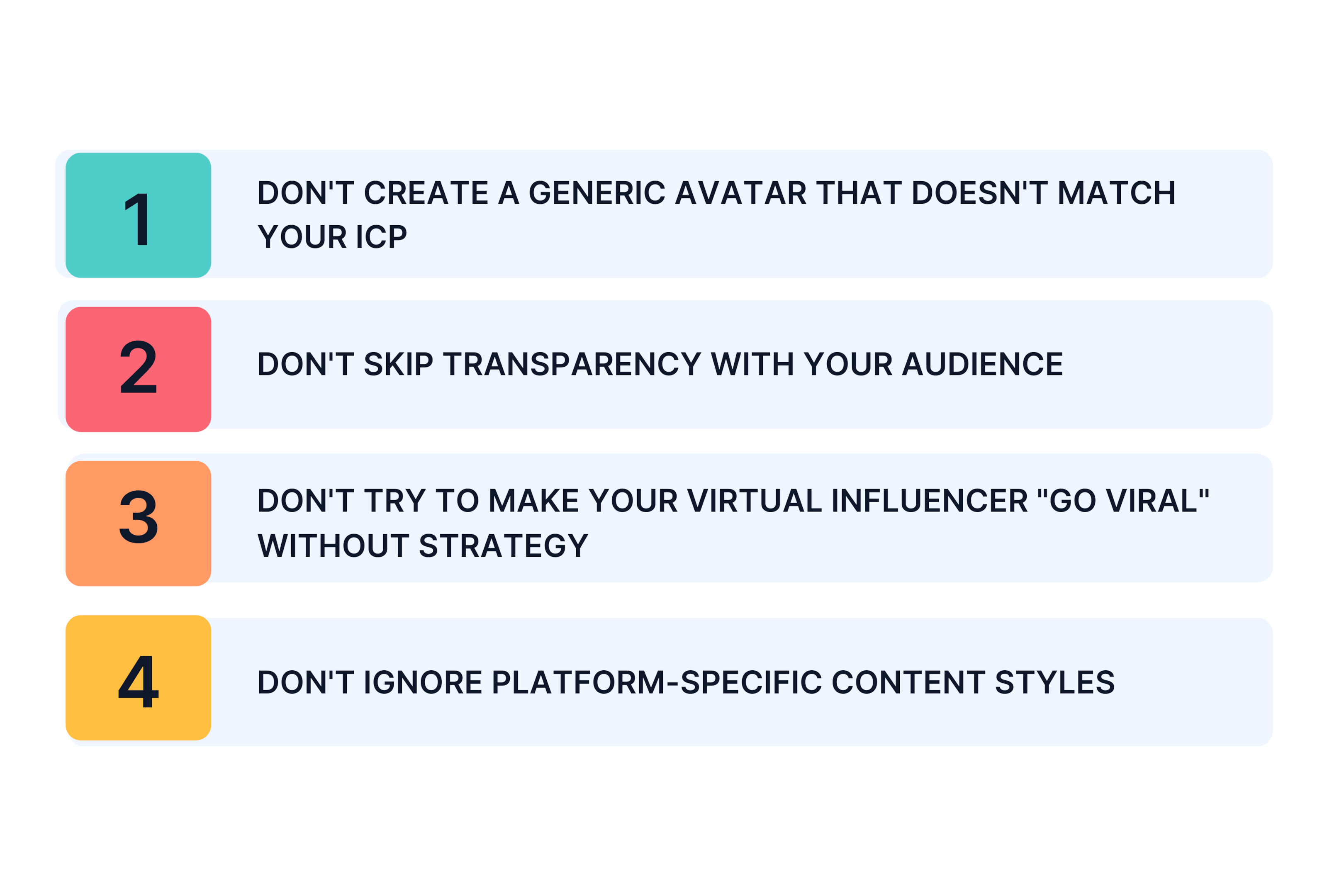 1
DON'T CREATE A GENERIC AVATAR THAT DOESN'T MATCH YOUR ICP

2
DON'T SKIP TRANSPARENCY WITH YOUR AUDIENCE

3
DON'T TRY TO MAKE YOUR VIRTUAL INFLUENCER "GO VIRAL" WITHOUT STRATEGY

4
DON'T IGNORE PLATFORM-SPECIFIC CONTENT STYLES